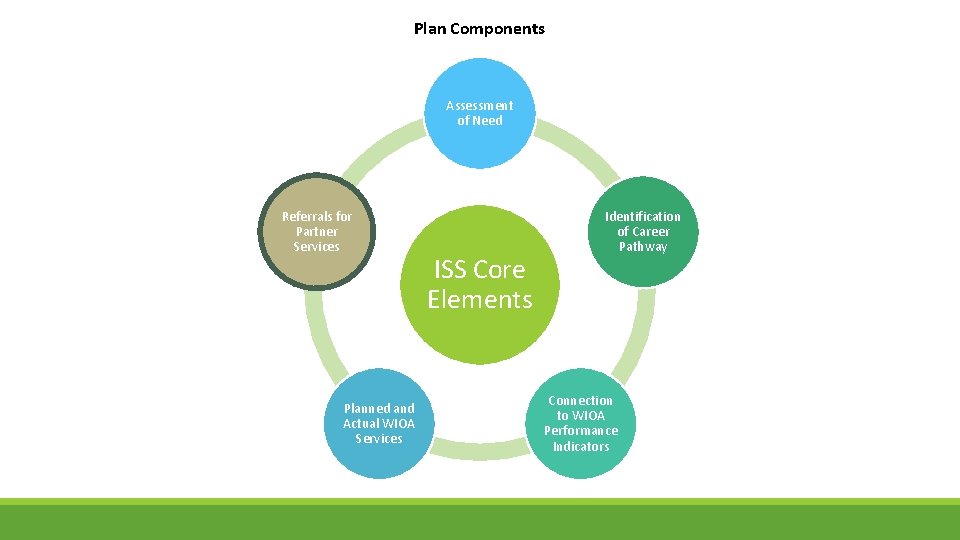 Plan Components

Assessment of Need

Identification of Career Pathway

Connection to WIOA Performance Indicators

Planned and Actual WIOA Services

Referrals for Partner Services

ISS Core Elements